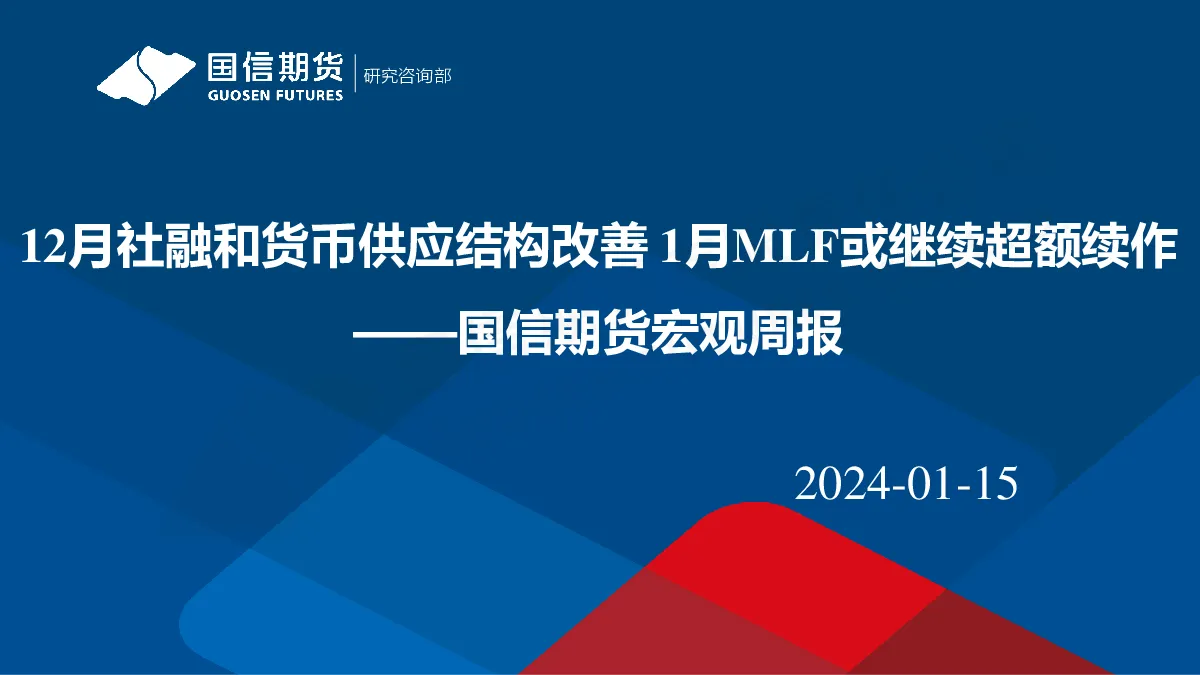 国信期货
GUOSEN FUTURES
研究咨询部

12月社融和货币供应结构改善 1月MLF或继续超额续作
——国信期货宏观周报

2024-01-15